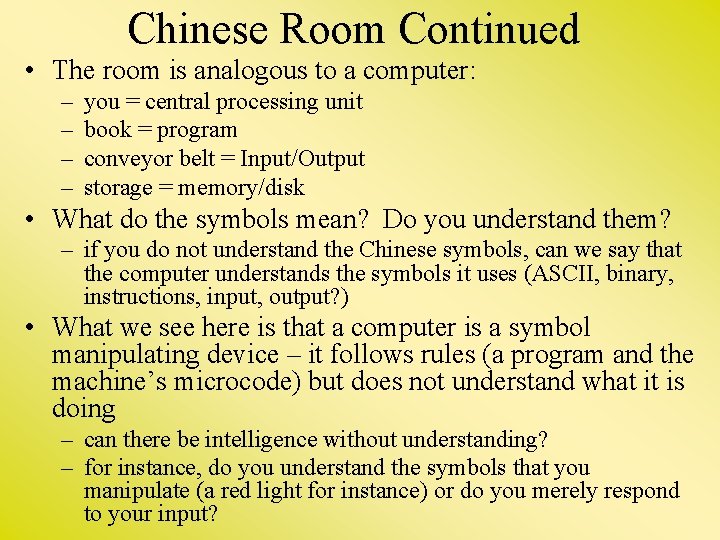 Chinese Room Continued

• The room is analogous to a computer:
  – you = central processing unit
  – book = program
  – conveyor belt = Input/Output
  – storage = memory/disk
• What do the symbols mean? Do you understand them?
  – if you do not understand the Chinese symbols, can we say that the computer understands the symbols it uses (ASCII, binary, instructions, input, output?)
• What we see here is that a computer is a symbol manipulating device – it follows rules (a program and the machine's microcode) but does not understand what it is doing
  – can there be intelligence without understanding?
  – for instance, do you understand the symbols that you manipulate (a red light for instance) or do you merely respond to your input?